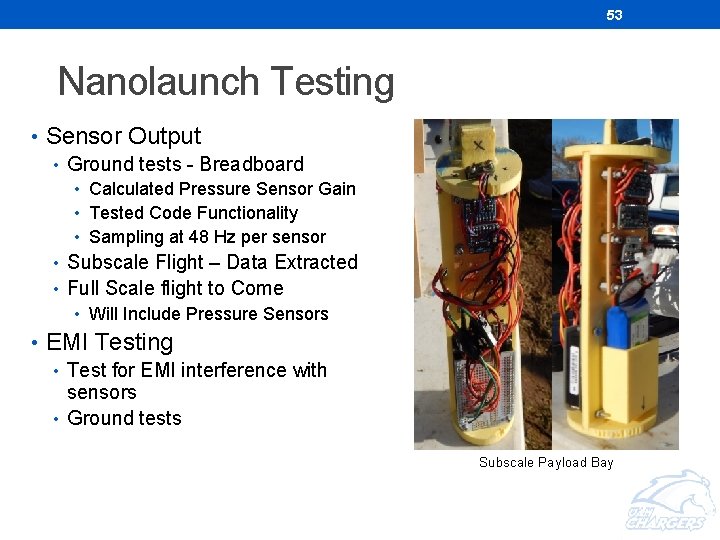 53

Nanolaunch Testing

• Sensor Output
  • Ground tests - Breadboard
    • Calculated Pressure Sensor Gain
    • Tested Code Functionality
    • Sampling at 48 Hz per sensor
  • Subscale Flight – Data Extracted
  • Full Scale flight to Come
    • Will Include Pressure Sensors
• EMI Testing
  • Test for EMI interference with sensors
  • Ground tests

Subscale Payload Bay

UAH CHARGERS